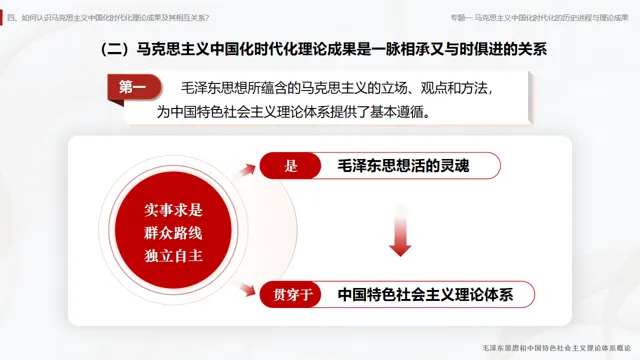 四、如何认识马克思主义中国化时代化理论成果及其相互关系？

专题一 马克思主义中国化时代化的历史进程与理论成果

（二）马克思主义中国化时代化理论成果是一脉相承又与时俱进的关系

第一

毛泽东思想所蕴含的马克思主义的立场、观点和方法，为中国特色社会主义理论体系提供了基本遵循。

实事求是
群众路线
独立自主

是

毛泽东思想活的灵魂

贯穿于

中国特色社会主义理论体系

毛泽东思想和中国特色社会主义理论体系概论